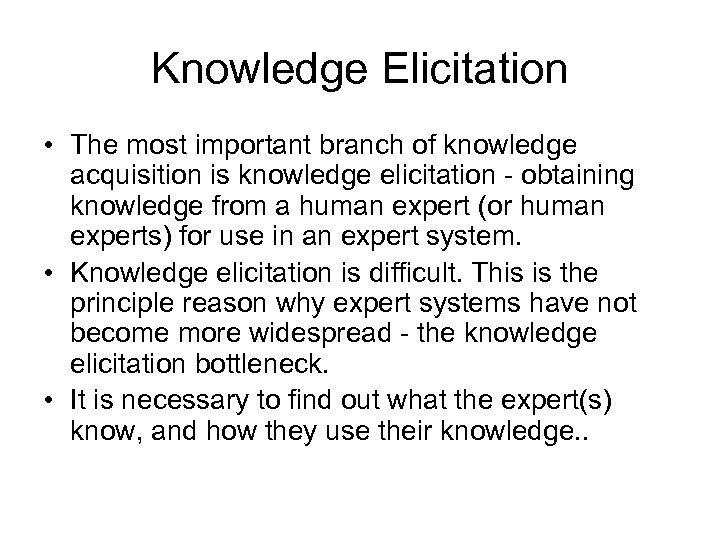 Knowledge Elicitation

• The most important branch of knowledge acquisition is knowledge elicitation - obtaining knowledge from a human expert (or human experts) for use in an expert system.

• Knowledge elicitation is difficult. This is the principle reason why expert systems have not become more widespread - the knowledge elicitation bottleneck.

• It is necessary to find out what the expert(s) know, and how they use their knowledge..